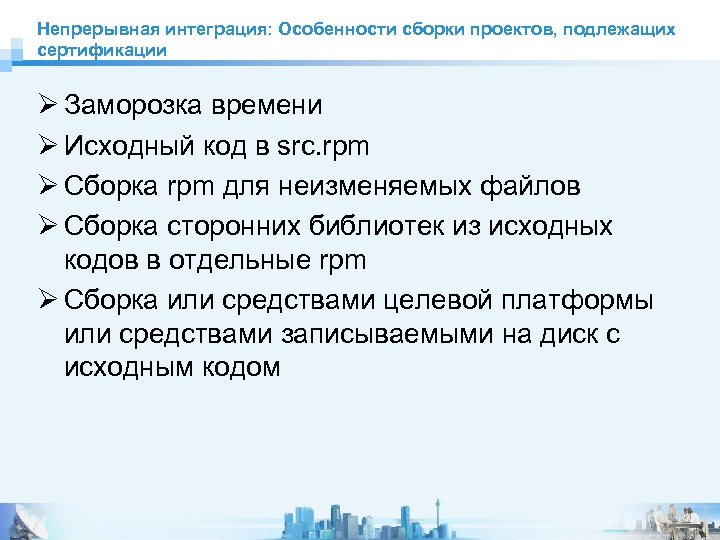 Непрерывная интеграция: Особенности сборки проектов, подлежащих сертификации

➢ Заморозка времени
➢ Исходный код в src.rpm
➢ Сборка rpm для неизменяемых файлов
➢ Сборка сторонних библиотек из исходных кодов в отдельные rpm
➢ Сборка или средствами целевой платформы или средствами записываемыми на диск с исходным кодом